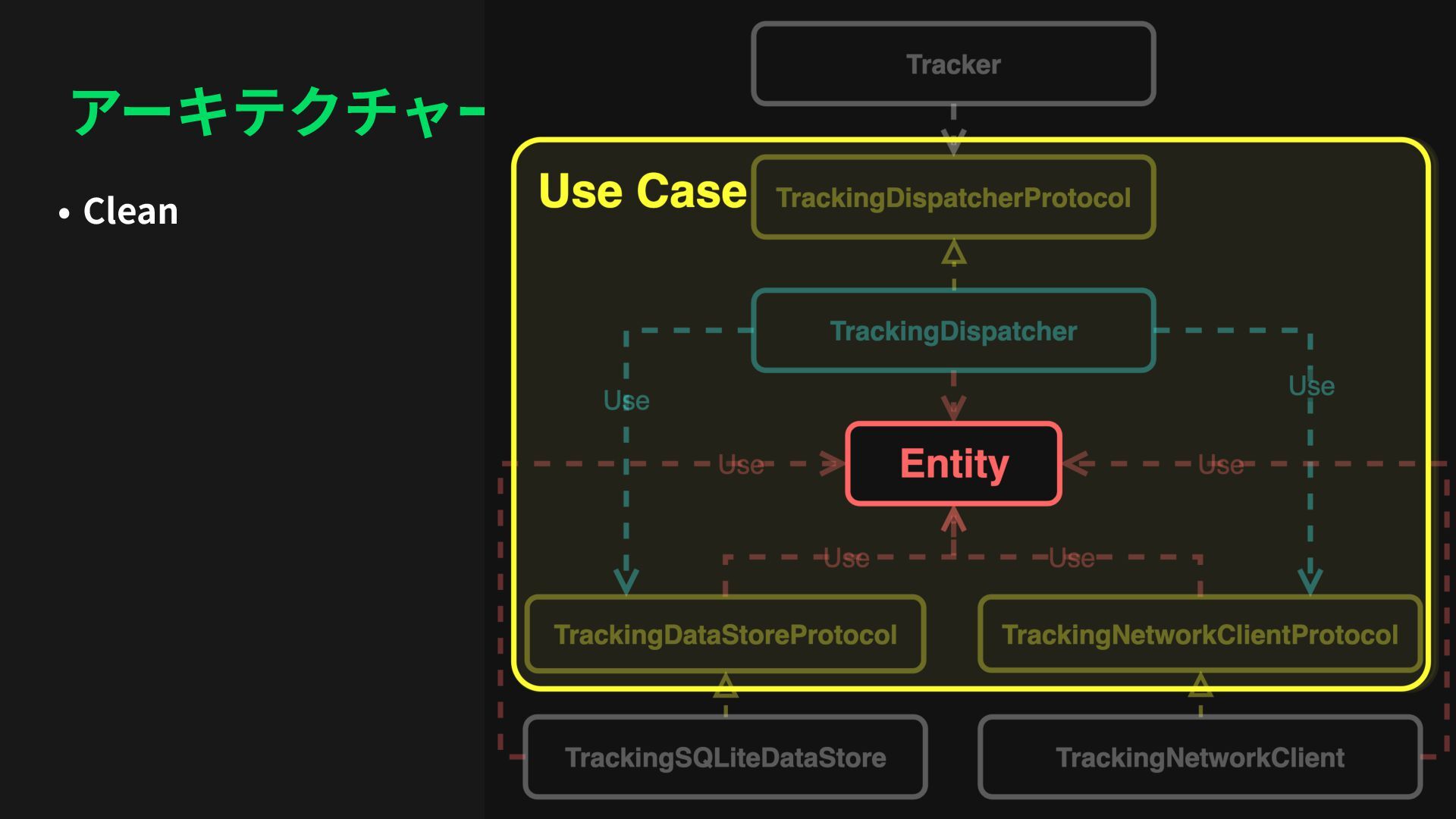 アーキテクチャー

• Clean

Tracker

Use Case

TrackingDispatcherProtocol

TrackingDispatcher

Use

Use

Entity

Use

Use

Use

Use

TrackingDataStoreProtocol

TrackingNetworkClientProtocol

TrackingSQLiteDataStore

TrackingNetworkClient